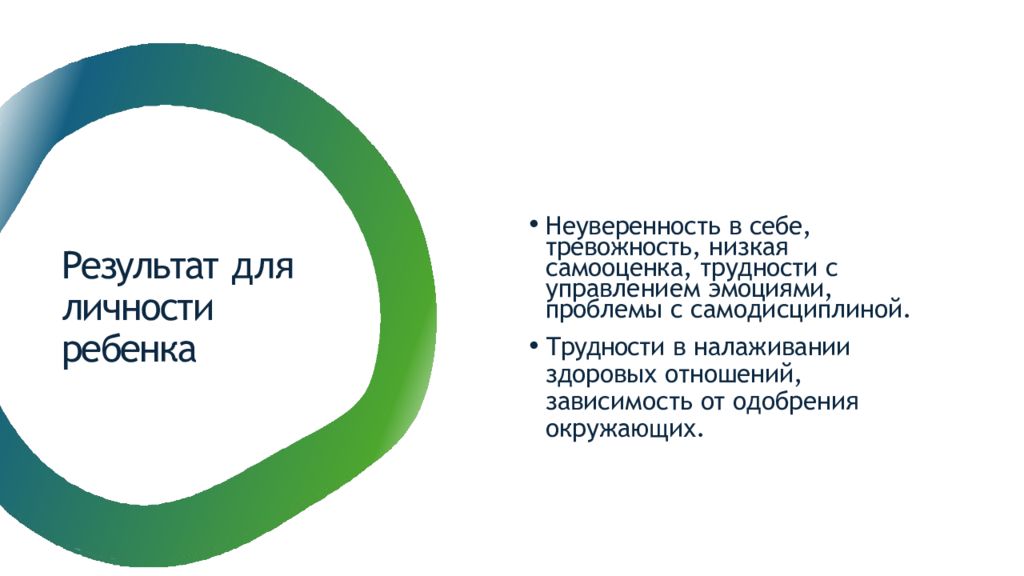 Результат для личности ребенка

• Неуверенность в себе, тревожность, низкая самооценка, трудности с управлением эмоциями, проблемы с самодисциплиной.

• Трудности в налаживании здоровых отношений, зависимость от одобрения окружающих.